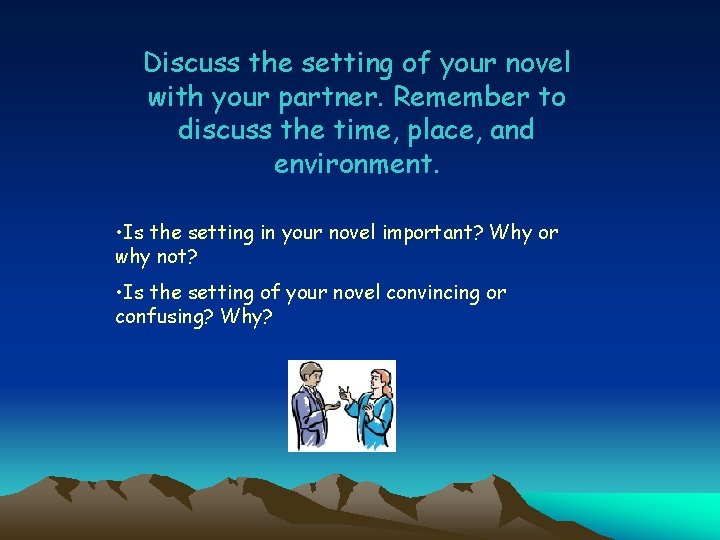 Discuss the setting of your novel with your partner. Remember to discuss the time, place, and environment.

•Is the setting in your novel important? Why or why not?

•Is the setting of your novel convincing or confusing? Why?